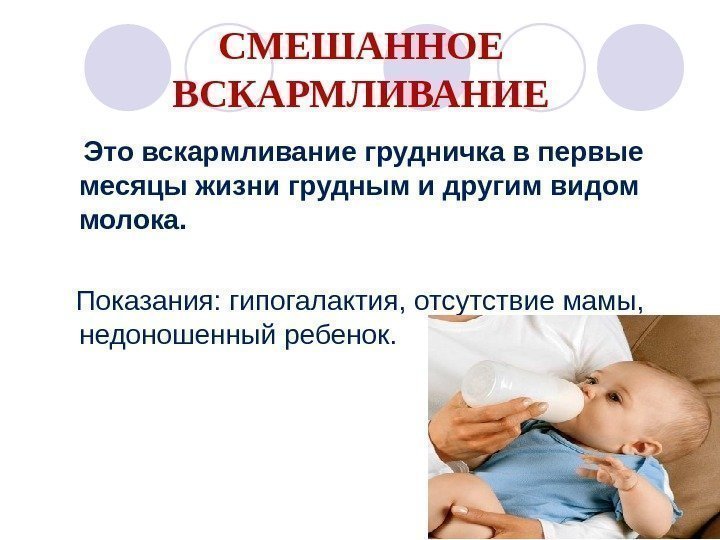 СМЕШАННОЕ ВСКАРМЛИВАНИЕ

Это вскармливание грудничка в первые месяцы жизни грудным и другим видом молока.

Показания: гипогалактия, отсутствие мамы, недоношенный ребенок.